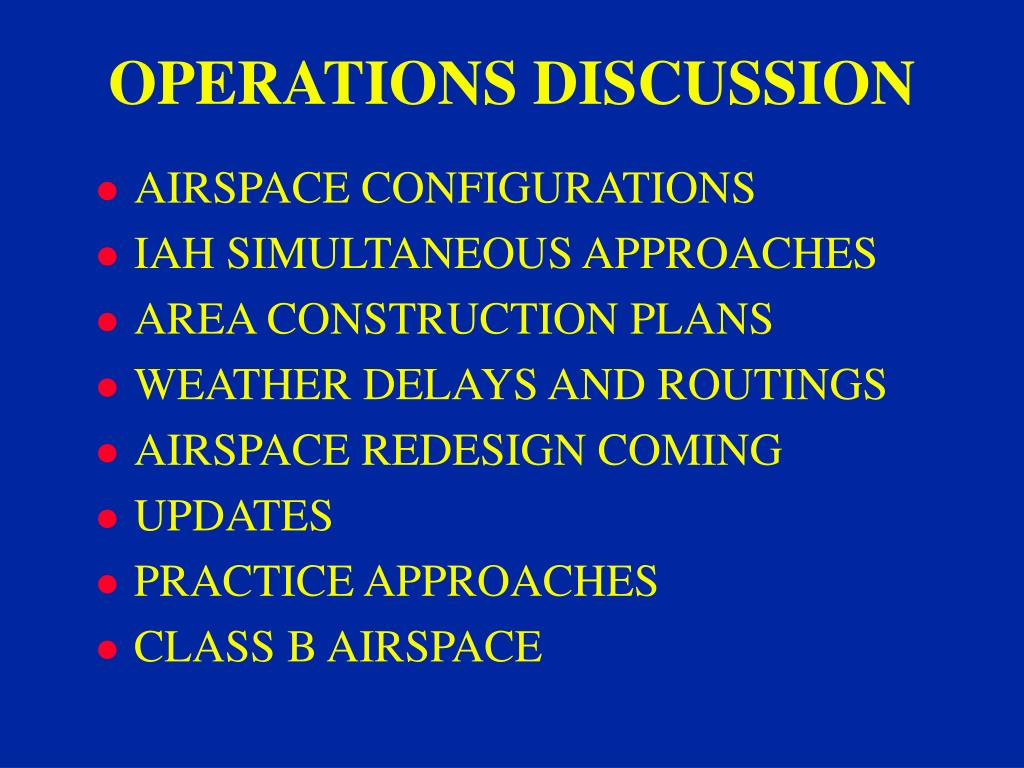 OPERATIONS DISCUSSION

- AIRSPACE CONFIGURATIONS
- IAH SIMULTANEOUS APPROACHES
- AREA CONSTRUCTION PLANS
- WEATHER DELAYS AND ROUTINGS
- AIRSPACE REDESIGN COMING
- UPDATES
- PRACTICE APPROACHES
- CLASS B AIRSPACE